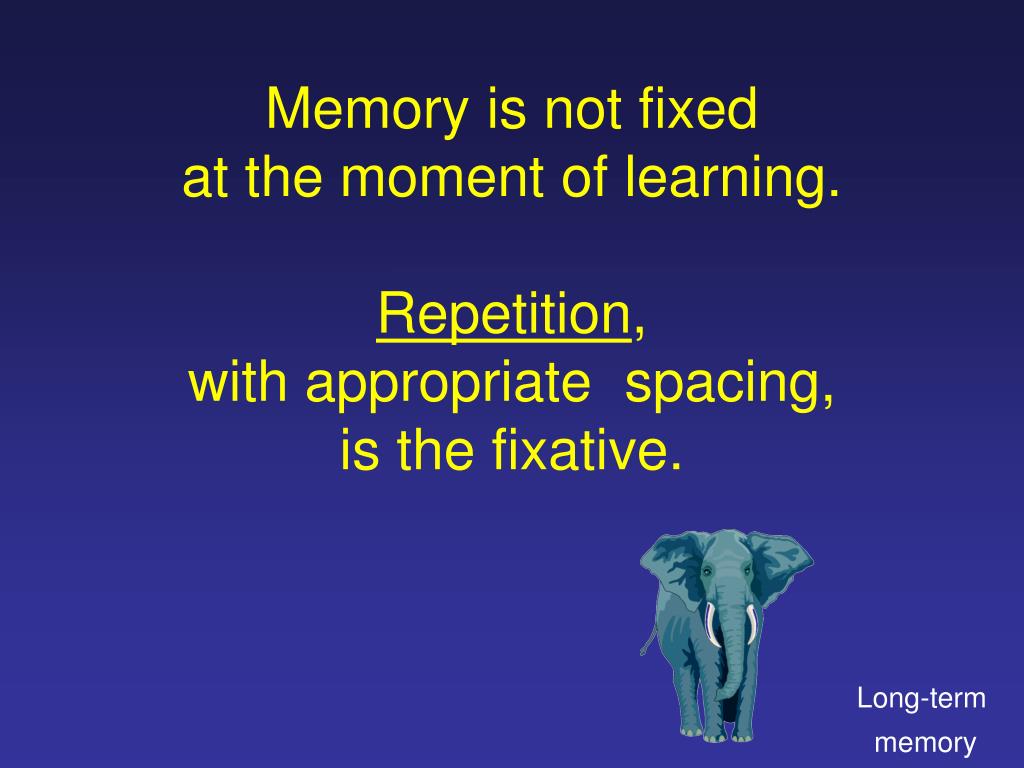 Memory is not fixed
at the moment of learning.

Repetition,
with appropriate spacing,
is the fixative.

Long-term
memory